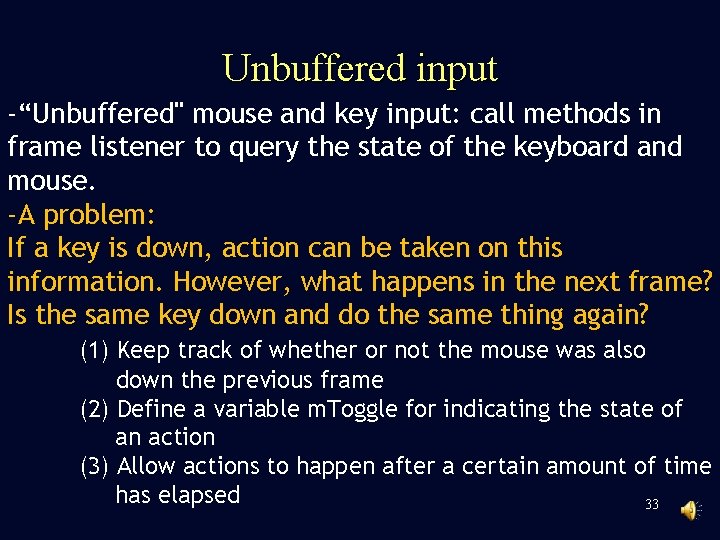 Unbuffered input

-“Unbuffered" mouse and key input: call methods in frame listener to query the state of the keyboard and mouse.

-A problem:
If a key is down, action can be taken on this information. However, what happens in the next frame? Is the same key down and do the same thing again?

(1) Keep track of whether or not the mouse was also down the previous frame
(2) Define a variable mToggle for indicating the state of an action
(3) Allow actions to happen after a certain amount of time has elapsed

33